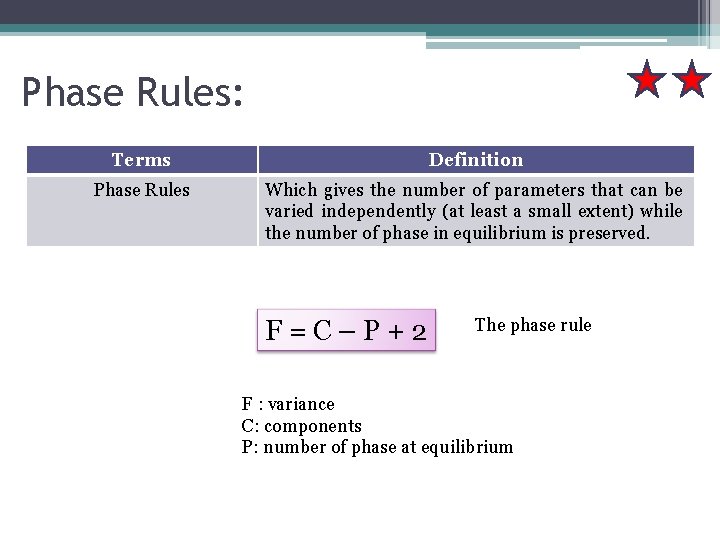 Phase Rules:

| Terms | Definition |
|---|---|
| Phase Rules | Which gives the number of parameters that can be varied independently (at least a small extent) while the number of phase in equilibrium is preserved. |

$F = C - P + 2$

The phase rule

F : variance
C: components
P: number of phase at equilibrium